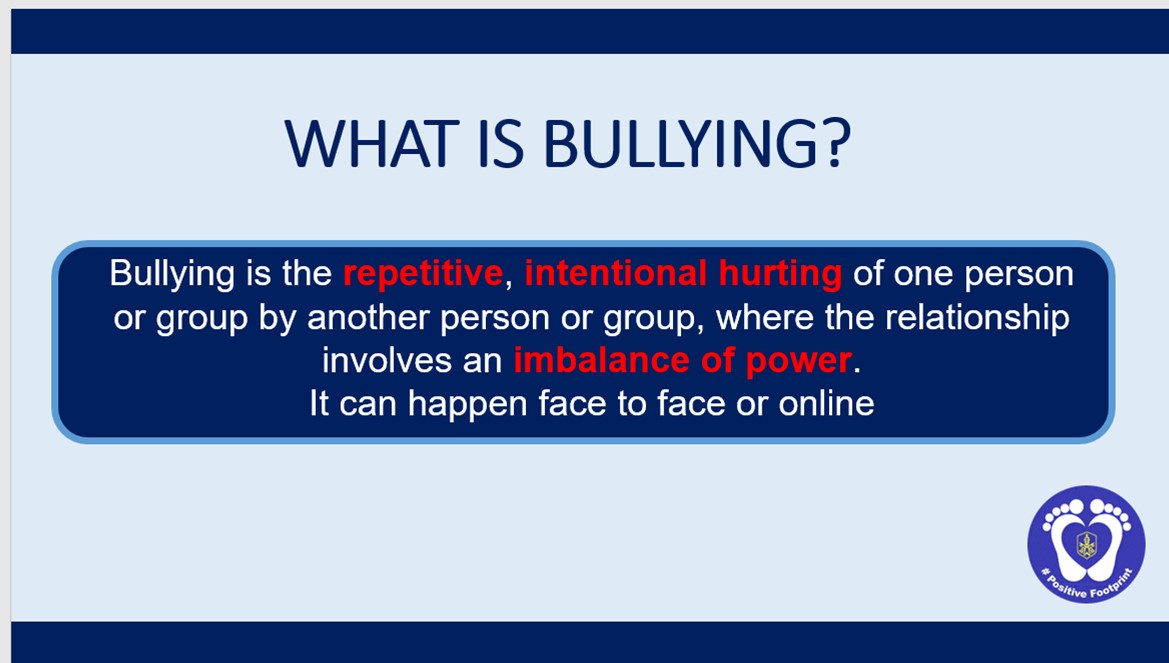 WHAT IS BULLYING?

Bullying is the repetitive, intentional hurting of one person or group by another person or group, where the relationship involves an imbalance of power.
It can happen face to face or online

# Positive Footprint